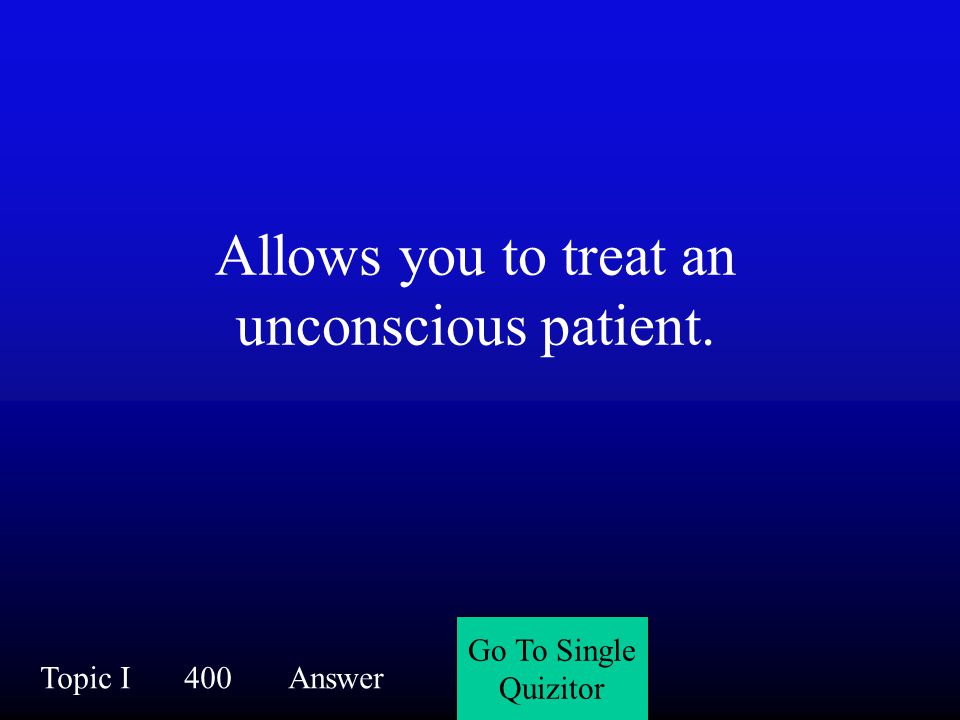 Allows you to treat an unconscious patient.

Topic I 400 Answer

Go To Single Quizitor